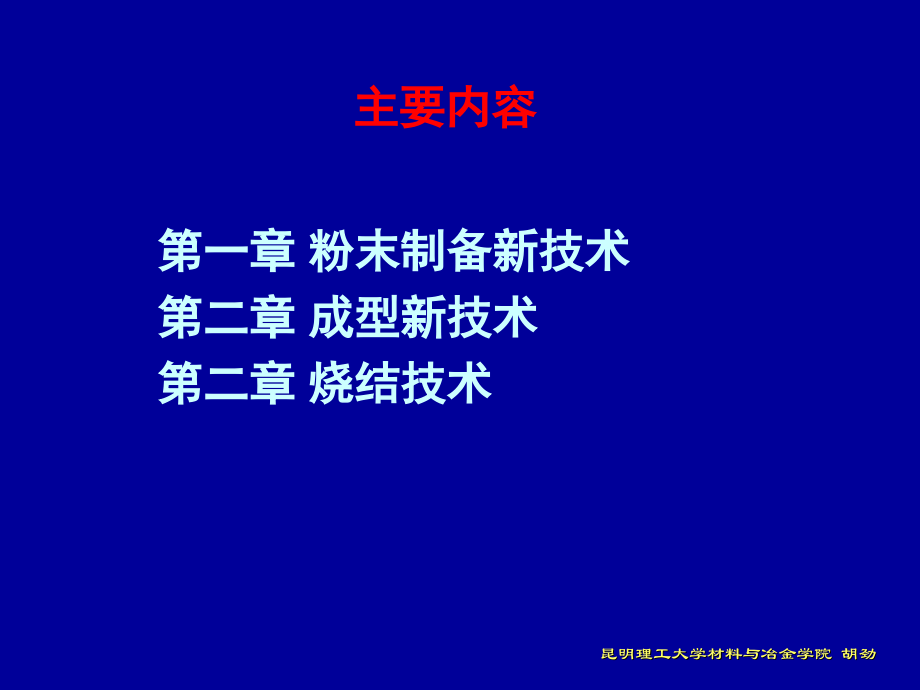 主要内容

第一章 粉末制备新技术
第二章 成型新技术
第二章 烧结技术

昆明理工大学材料与冶金学院 胡劲